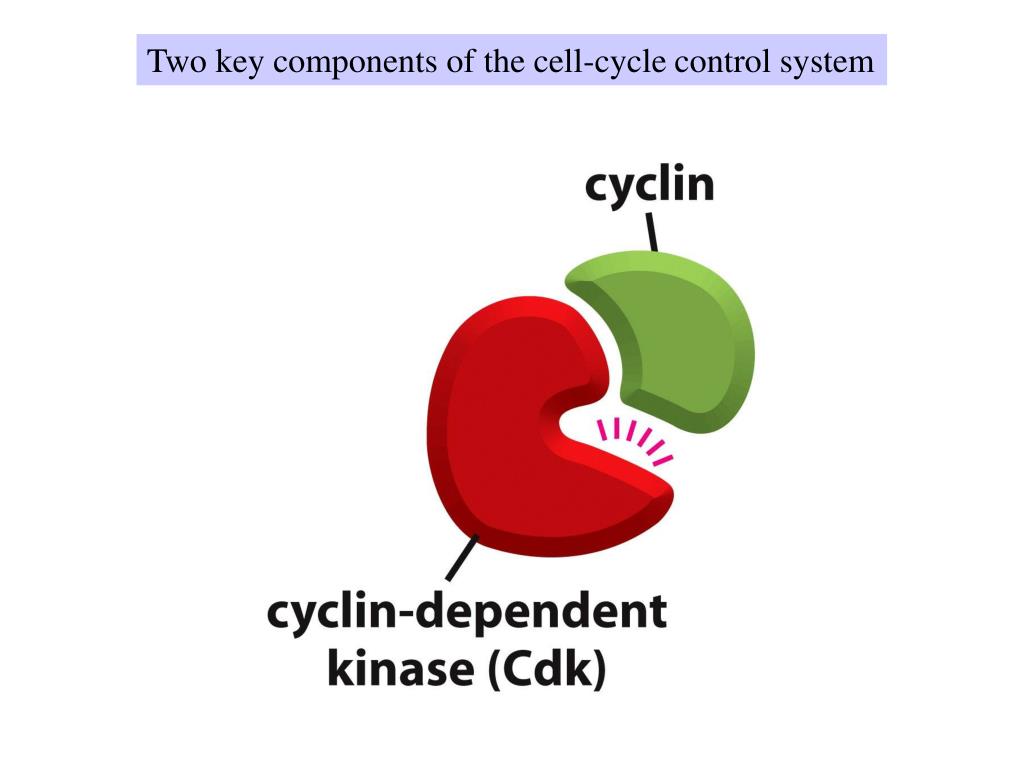 Two key components of the cell-cycle control system

cyclin

cyclin-dependent kinase (Cdk)